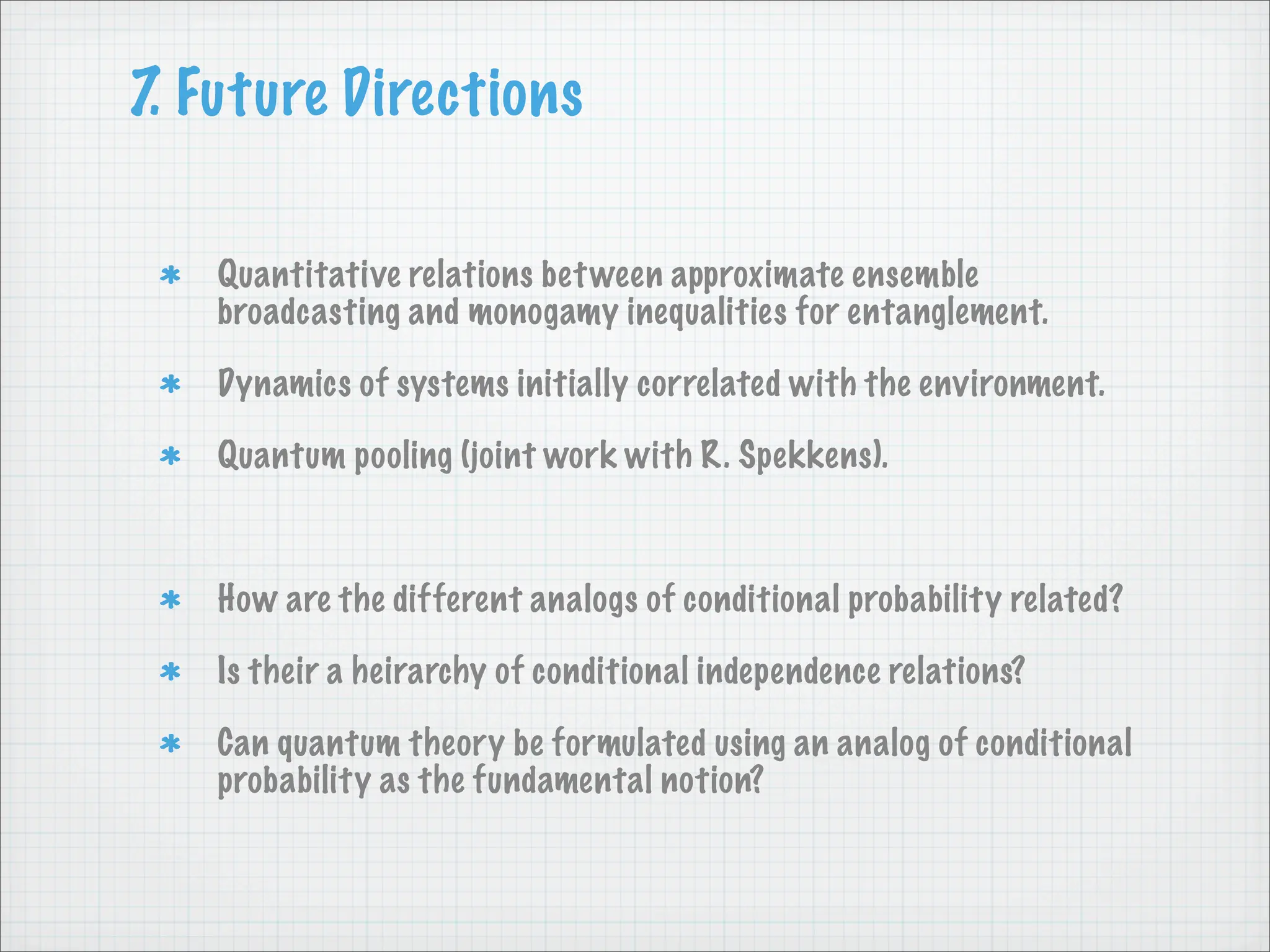 7. Future Directions

* Quantitative relations between approximate ensemble broadcasting and monogamy inequalities for entanglement.

* Dynamics of systems initially correlated with the environment.

* Quantum pooling (joint work with R. Spekkens).

* How are the different analogs of conditional probability related?

* Is their a heirarchy of conditional independence relations?

* Can quantum theory be formulated using an analog of conditional probability as the fundamental notion?